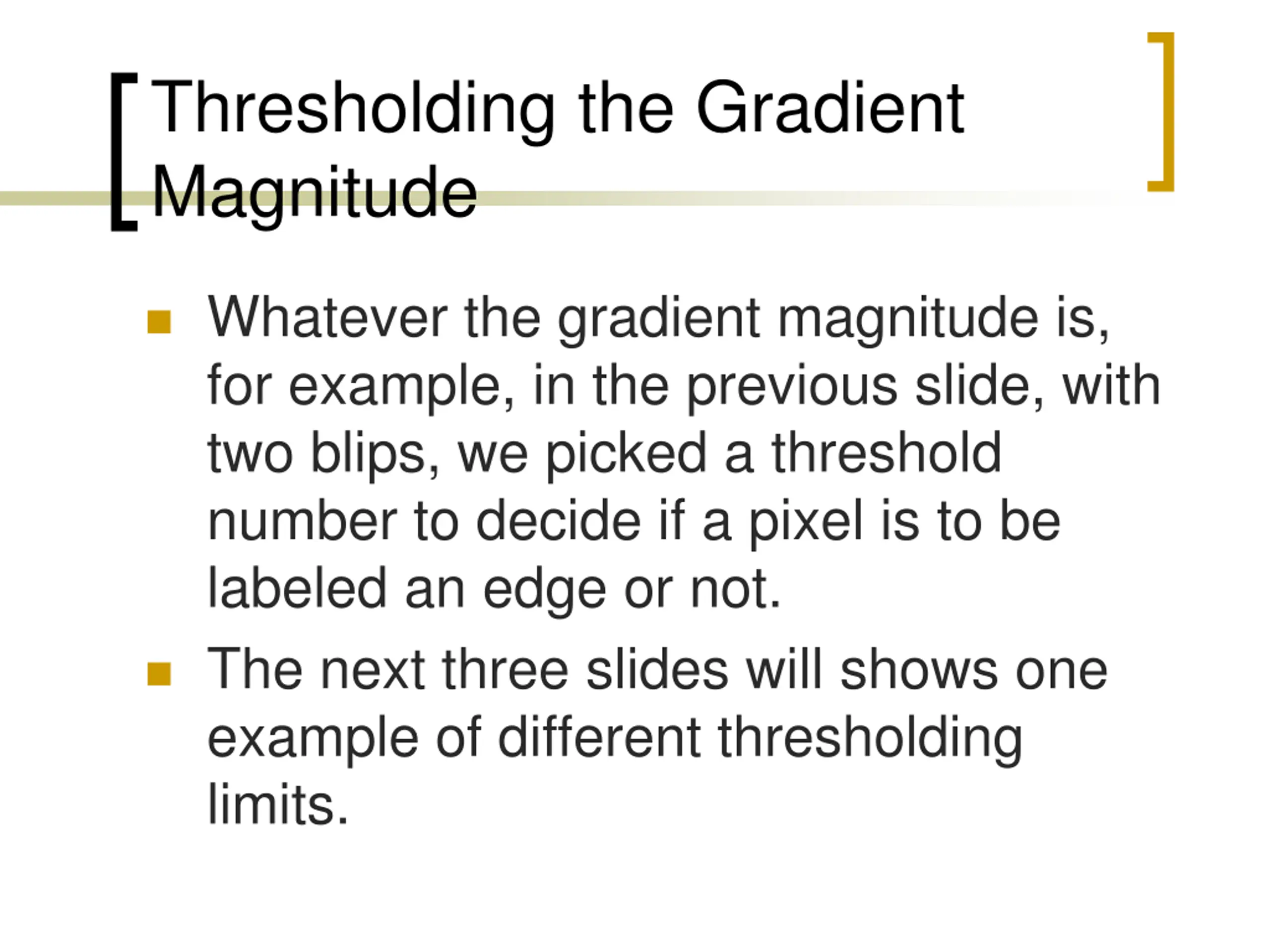 Thresholding the Gradient Magnitude

- Whatever the gradient magnitude is, for example, in the previous slide, with two blips, we picked a threshold number to decide if a pixel is to be labeled an edge or not.
- The next three slides will shows one example of different thresholding limits.